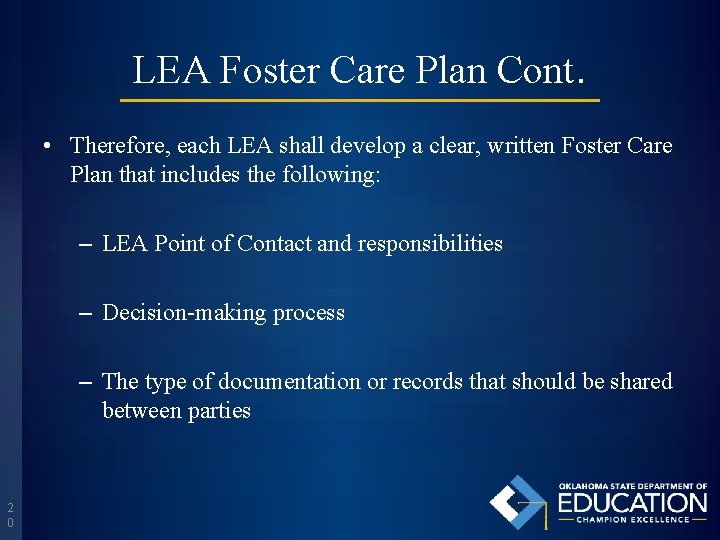 LEA Foster Care Plan Cont.

• Therefore, each LEA shall develop a clear, written Foster Care Plan that includes the following:

– LEA Point of Contact and responsibilities

– Decision-making process

– The type of documentation or records that should be shared between parties

20

OKLAHOMA STATE DEPARTMENT OF EDUCATION CHAMPION EXCELLENCE